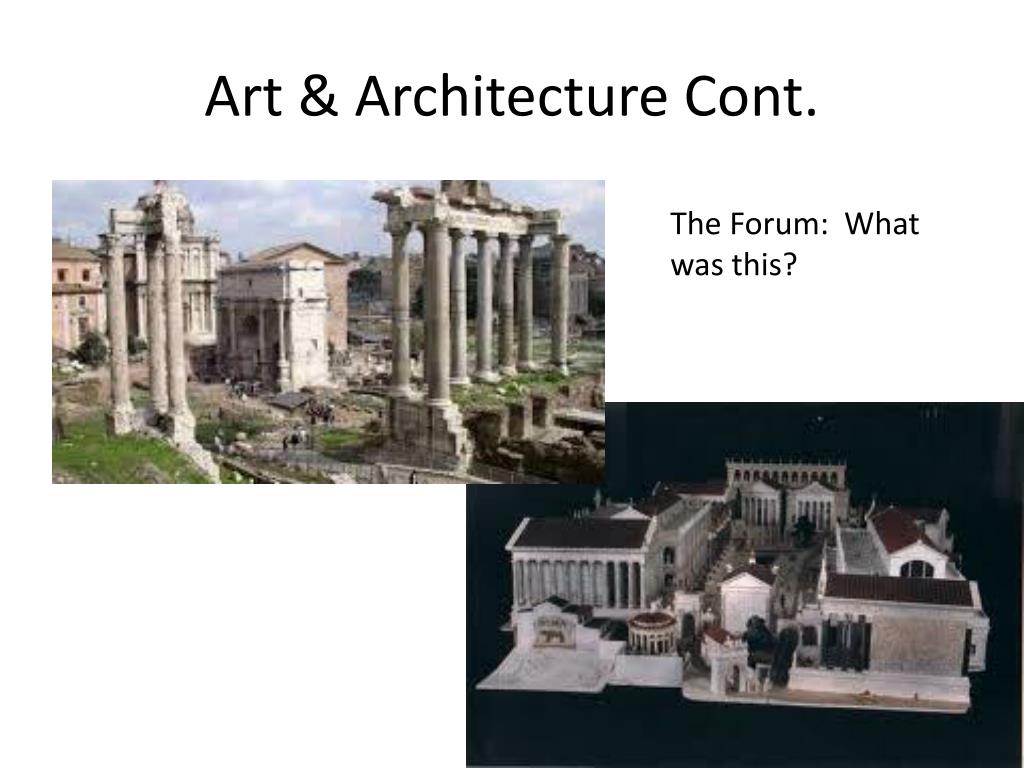 Art & Architecture Cont.

The Forum: What was this?